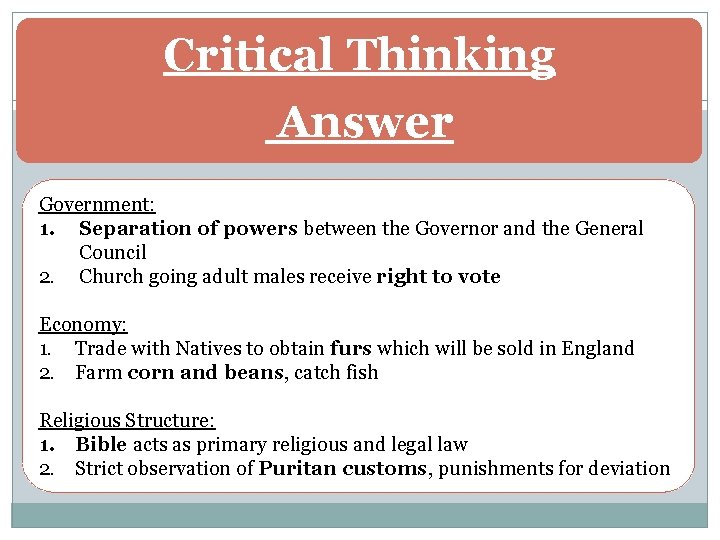 Critical Thinking Answer

Government:
1. Separation of powers between the Governor and the General Council
2. Church going adult males receive right to vote

Economy:
1. Trade with Natives to obtain furs which will be sold in England
2. Farm corn and beans, catch fish

Religious Structure:
1. Bible acts as primary religious and legal law
2. Strict observation of Puritan customs, punishments for deviation